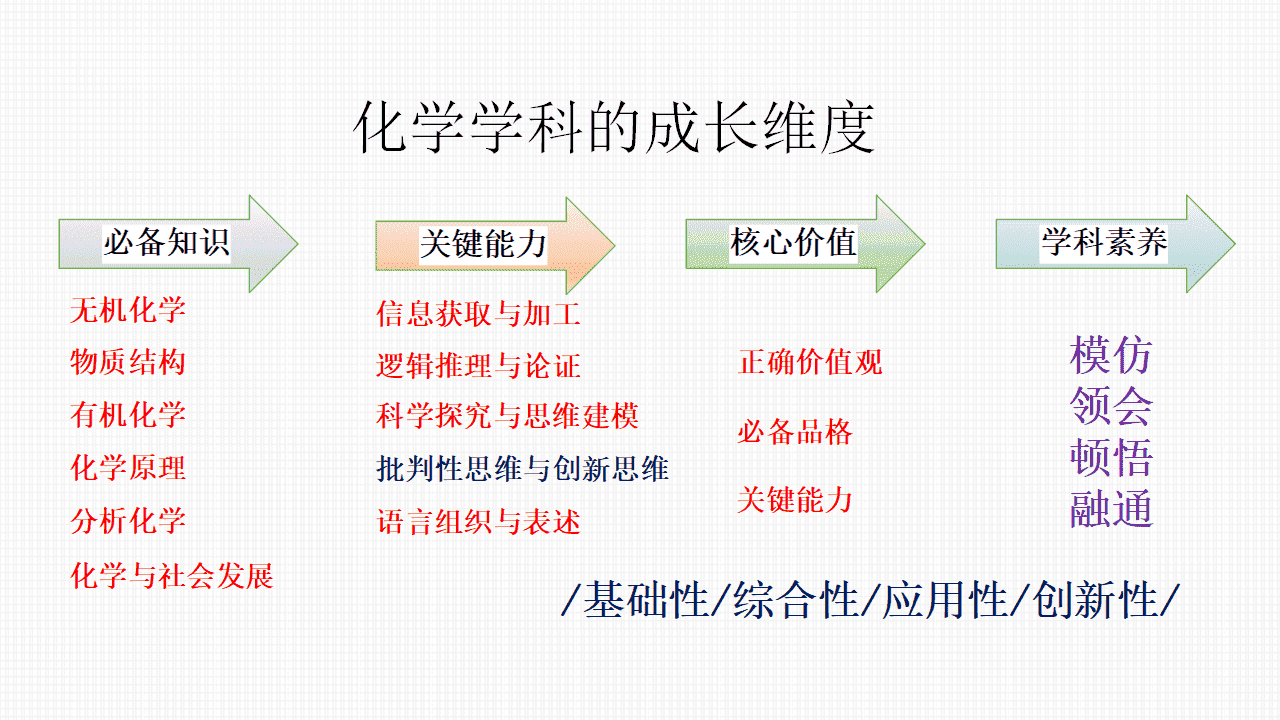 化学学科的成长维度

必备知识

无机化学
物质结构
有机化学
化学原理
分析化学
化学与社会发展

关键能力

信息获取与加工
逻辑推理与论证
科学探究与思维建模
批判性思维与创新思维
语言组织与表述

核心价值

正确价值观
必备品格
关键能力

学科素养

模仿
领会
顿悟
融通

/基础性/综合性/应用性/创新性/